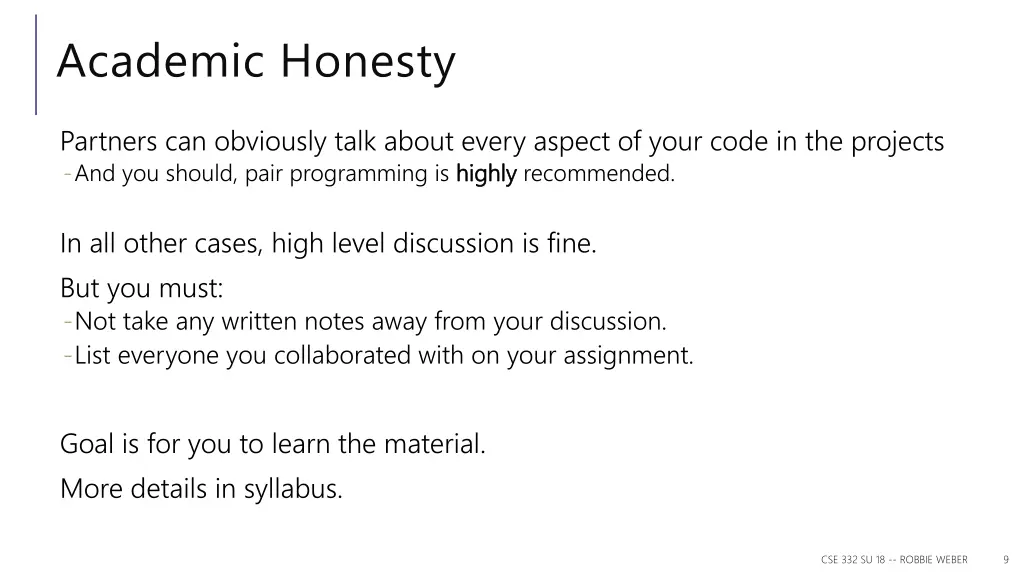 Academic Honesty

Partners can obviously talk about every aspect of your code in the projects
- And you should, pair programming is highly recommended.

In all other cases, high level discussion is fine.

But you must:
- Not take any written notes away from your discussion.
- List everyone you collaborated with on your assignment.

Goal is for you to learn the material.

More details in syllabus.

CSE 332 SU 18 -- ROBBIE WEBER 9